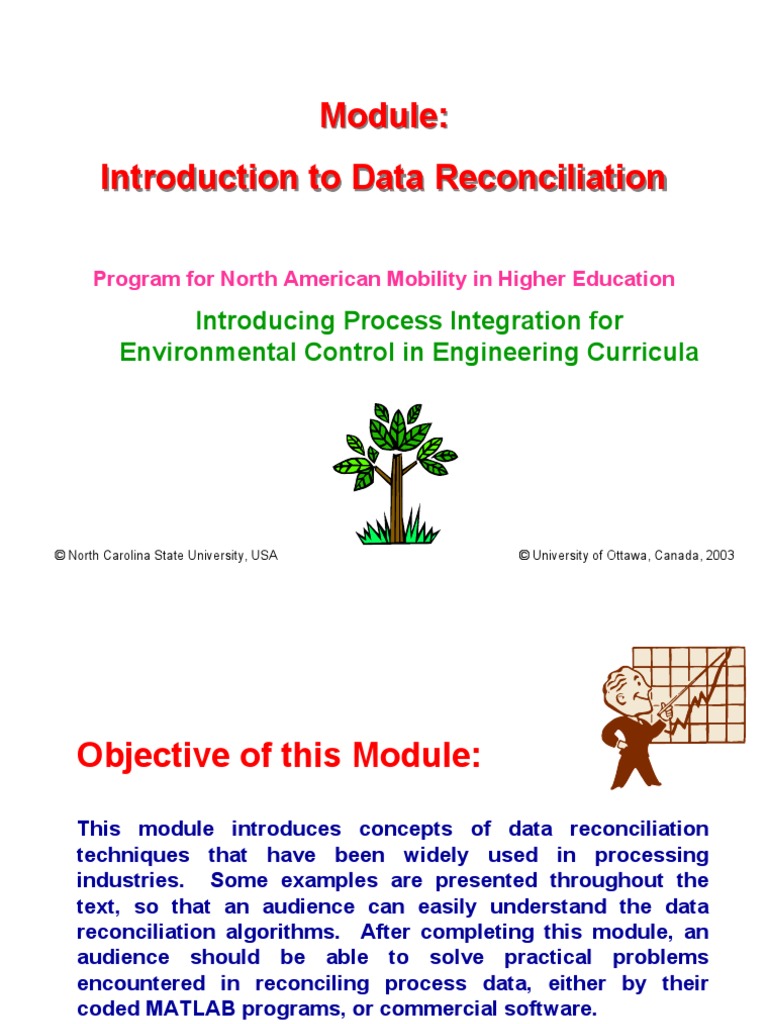 Module:

Introduction to Data Reconciliation

Program for North American Mobility in Higher Education

Introducing Process Integration for Environmental Control in Engineering Curricula

© North Carolina State University, USA

© University of Ottawa, Canada, 2003

Objective of this Module:

This module introduces concepts of data reconciliation techniques that have been widely used in processing industries. Some examples are presented throughout the text, so that an audience can easily understand the data reconciliation algorithms. After completing this module, an audience should be able to solve practical problems encountered in reconciling process data, either by their coded MATLAB programs, or commercial software.